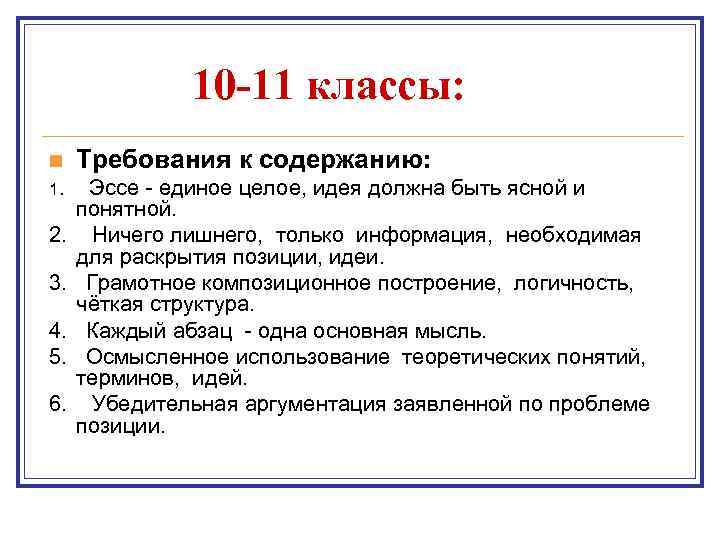 10-11 классы:

Требования к содержанию:

1. Эссе - единое целое, идея должна быть ясной и понятной.
2. Ничего лишнего, только информация, необходимая для раскрытия позиции, идеи.
3. Грамотное композиционное построение, логичность, чёткая структура.
4. Каждый абзац - одна основная мысль.
5. Осмысленное использование теоретических понятий, терминов, идей.
6. Убедительная аргументация заявленной по проблеме позиции.